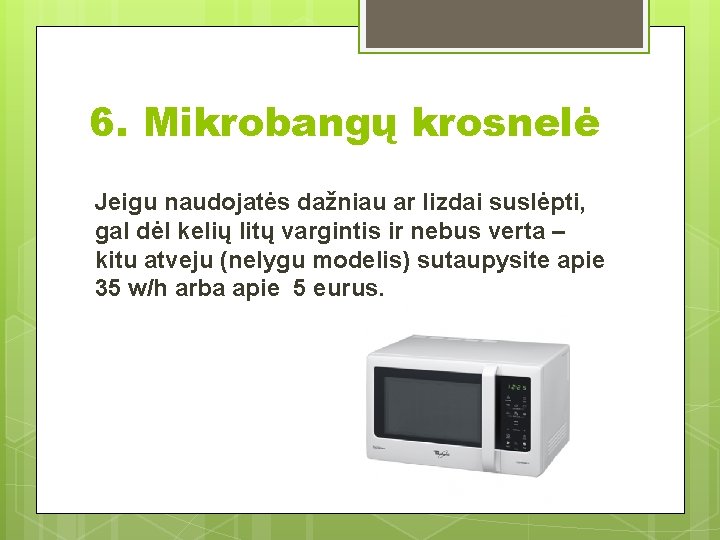 6. Mikrobangų krosnelė

Jeigu naudojatės dažniau ar lizdai suslėpti, gal dėl kelių litų vargintis ir nebus verta – kitu atveju (nelygu modelis) sutaupysite apie 35 w/h arba apie 5 eurus.

12:25

Whirlpool